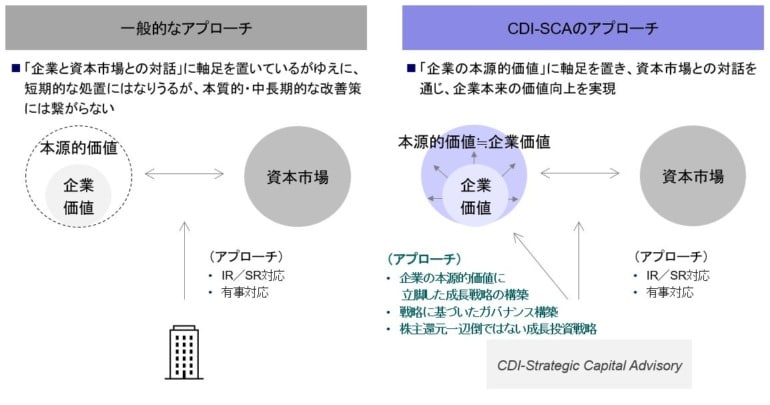 一般的なアプローチ

■「企業と資本市場との対話」に軸足を置いているがゆえに、短期的な処置にはなりうるが、本質的・中長期的な改善策には繋がらない

本源的価値

企業価値

資本市場

（アプローチ）
・ IR／SR対応
・ 有事対応

CDI-SCAのアプローチ

■「企業の本源的価値」に軸足を置き、資本市場との対話を通じ、企業本来の価値向上を実現

本源的価値≒企業価値

企業価値

資本市場

（アプローチ）
・ 企業の本源的価値に立脚した成長戦略の構築
・ 戦略に基づいたガバナンス構築
・ 株主還元一辺倒ではない成長投資戦略

（アプローチ）
・ IR／SR対応
・ 有事対応

CDI-Strategic Capital Advisory